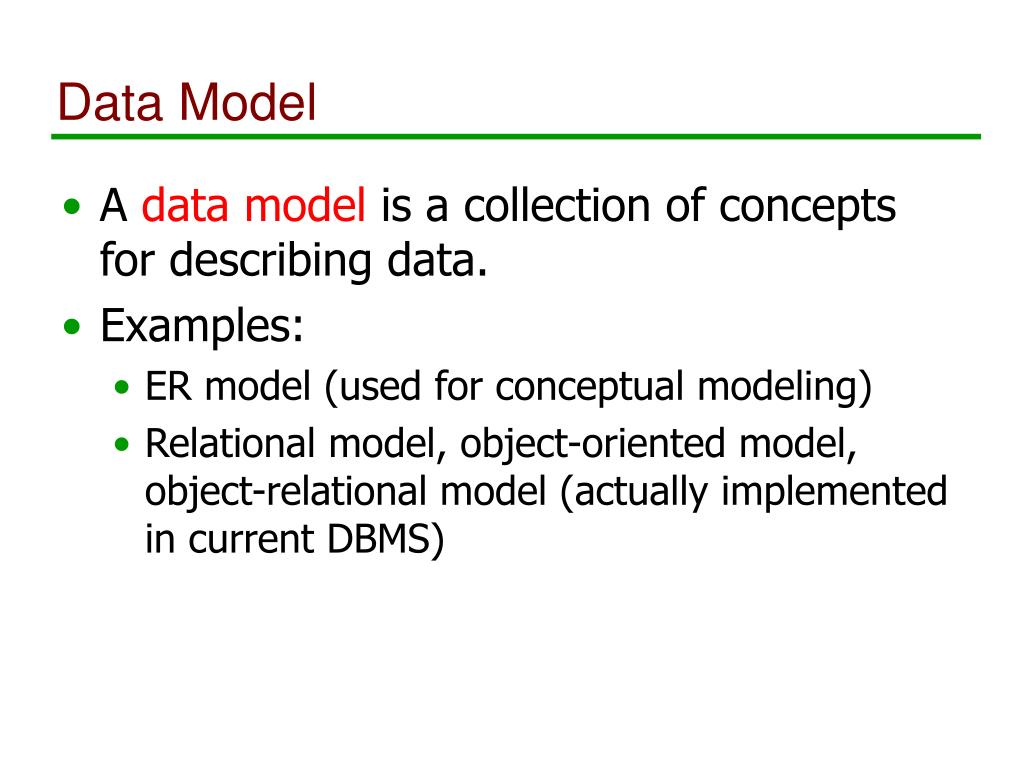 Data Model

• A data model is a collection of concepts for describing data.
• Examples:
  • ER model (used for conceptual modeling)
  • Relational model, object-oriented model, object-relational model (actually implemented in current DBMS)